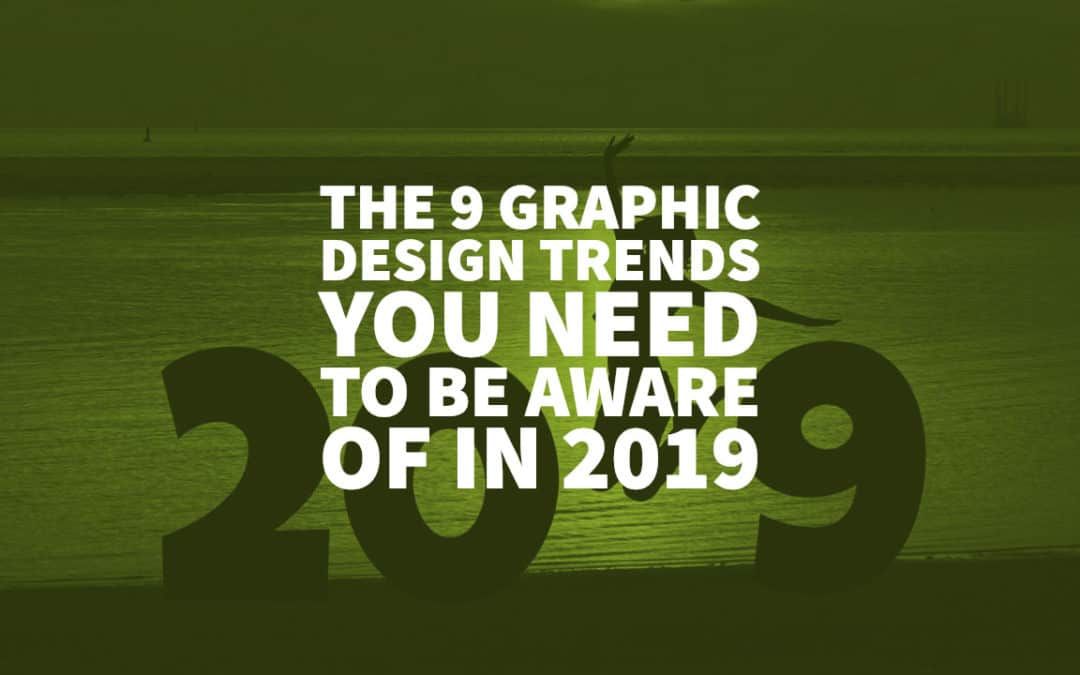 THE 9 GRAPHIC DESIGN TRENDS YOU NEED TO BE AWARE OF IN 2019

2019